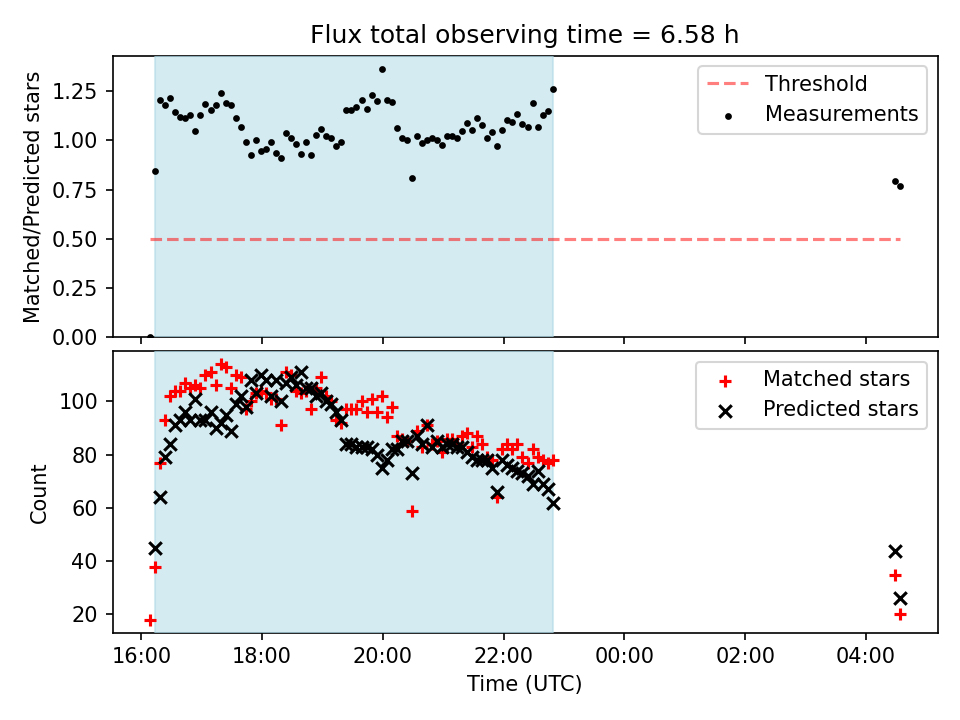 Flux total observing time = 6.58 h

Matched/Predicted stars

1.25
1.00
0.75
0.50
0.25
0.00

Threshold
Measurements

Count

100
80
60
40
20

Matched stars
Predicted stars

16:00
18:00
20:00
22:00
00:00
02:00
04:00

Time (UTC)